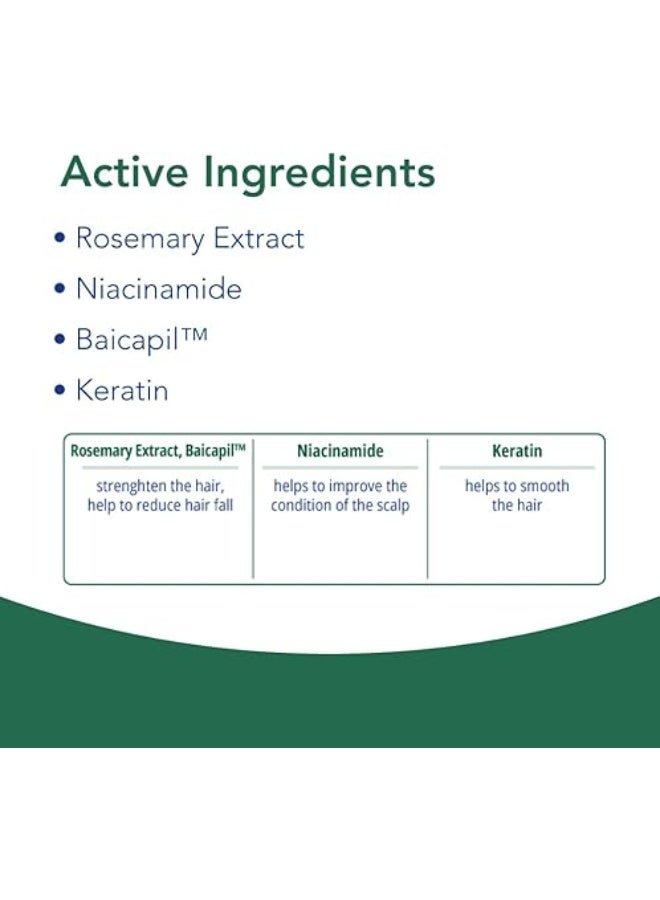 Active Ingredients

• Rosemary Extract
• Niacinamide
• Baicapil™
• Keratin

| Rosemary Extract, Baicapil™ | Niacinamide | Keratin |
|---|---|---|
| strenghten the hair, help to reduce hair fall | helps to improve the condition of the scalp | helps to smooth the hair |